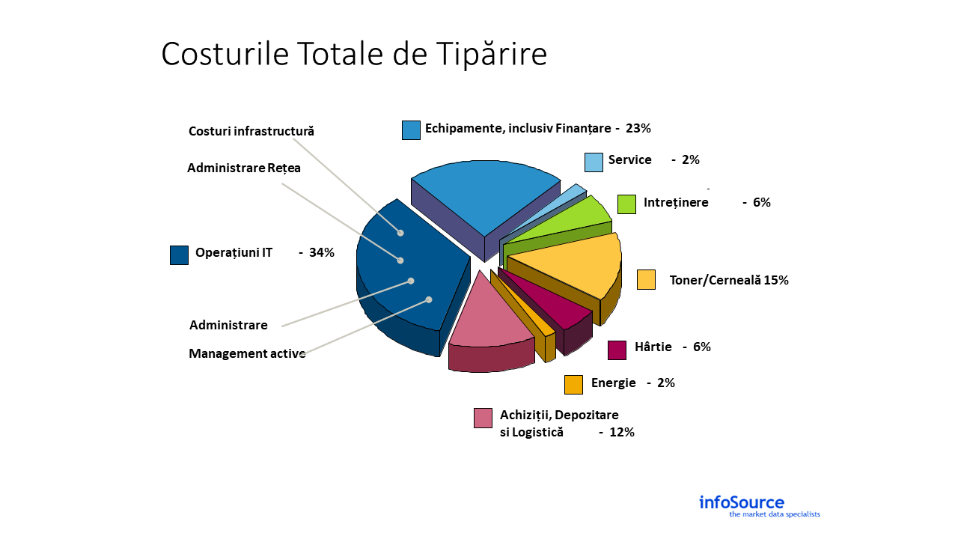 Costurile Totale de Tipărire

Costuri infrastructură

Administrare Rețea

Operațiuni IT - 34%

Administrare

Management active

Echipamente, inclusiv Finanțare - 23%

Service - 2%

Intreținere - 6%

Toner/Cerneală 15%

Hârtie - 6%

Energie - 2%

Achiziții, Depozitare si Logistică - 12%

infoSource
the market data specialists